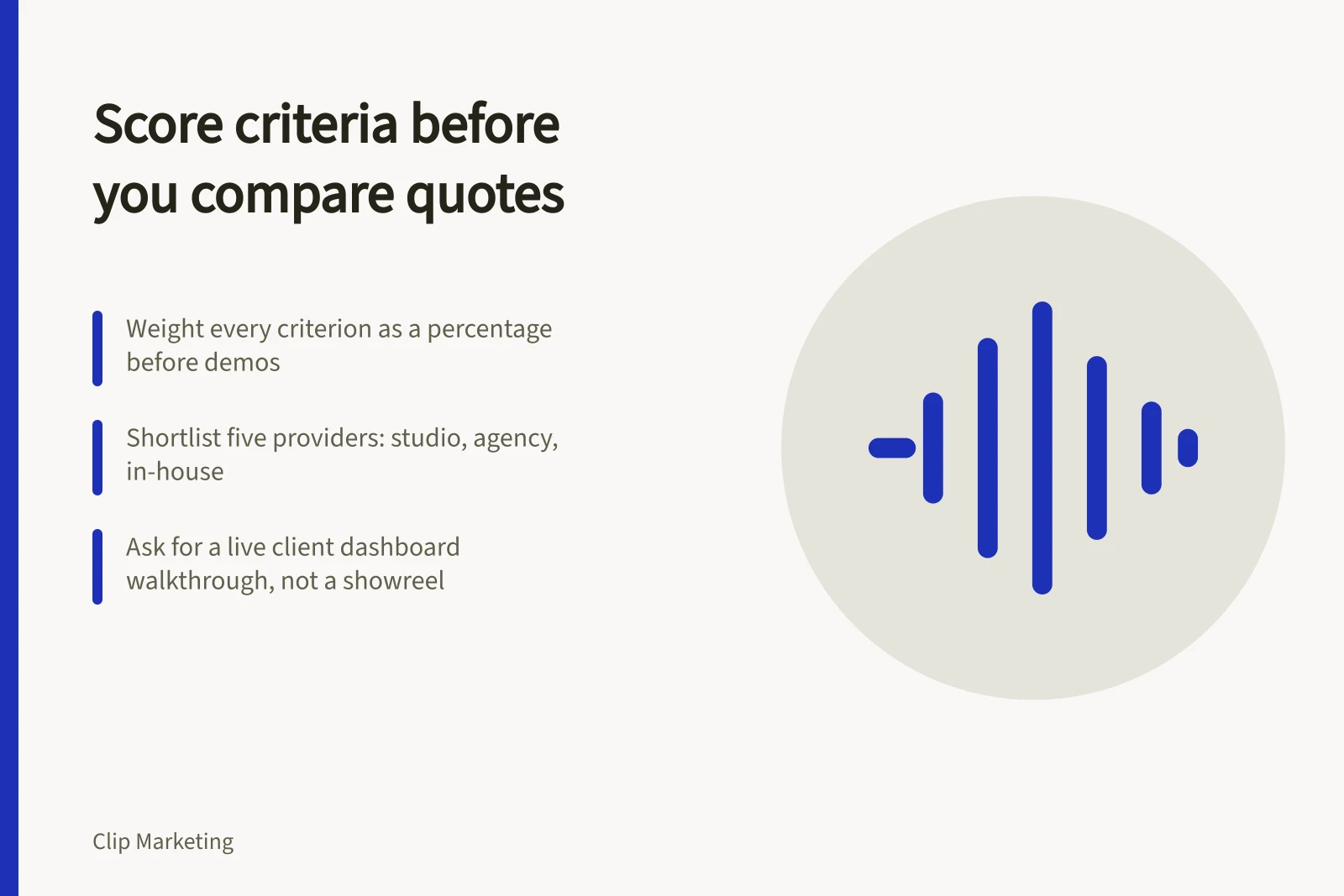 Score criteria before you compare quotes

Weight every criterion as a percentage before demos

Shortlist five providers: studio, agency, in-house

Ask for a live client dashboard walkthrough, not a showreel

Clip Marketing